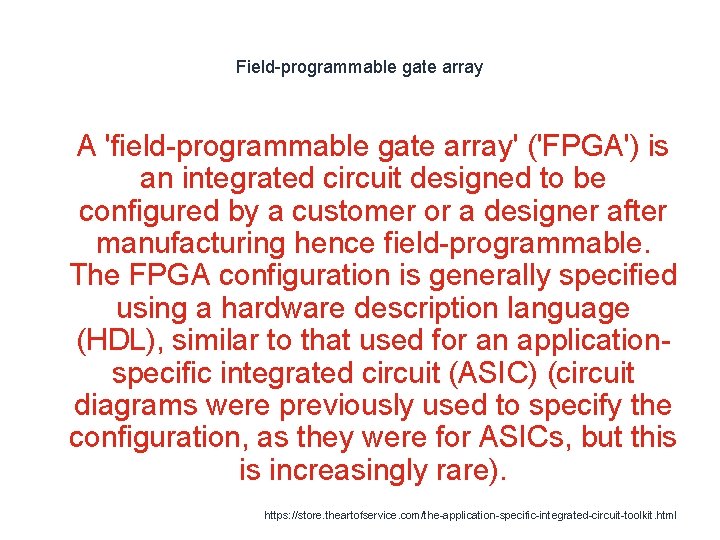 Field-programmable gate array

A 'field-programmable gate array' ('FPGA') is an integrated circuit designed to be configured by a customer or a designer after manufacturing hence field-programmable. The FPGA configuration is generally specified using a hardware description language (HDL), similar to that used for an application-specific integrated circuit (ASIC) (circuit diagrams were previously used to specify the configuration, as they were for ASICs, but this is increasingly rare).

https://store.theartofservice.com/the-application-specific-integrated-circuit-toolkit.html